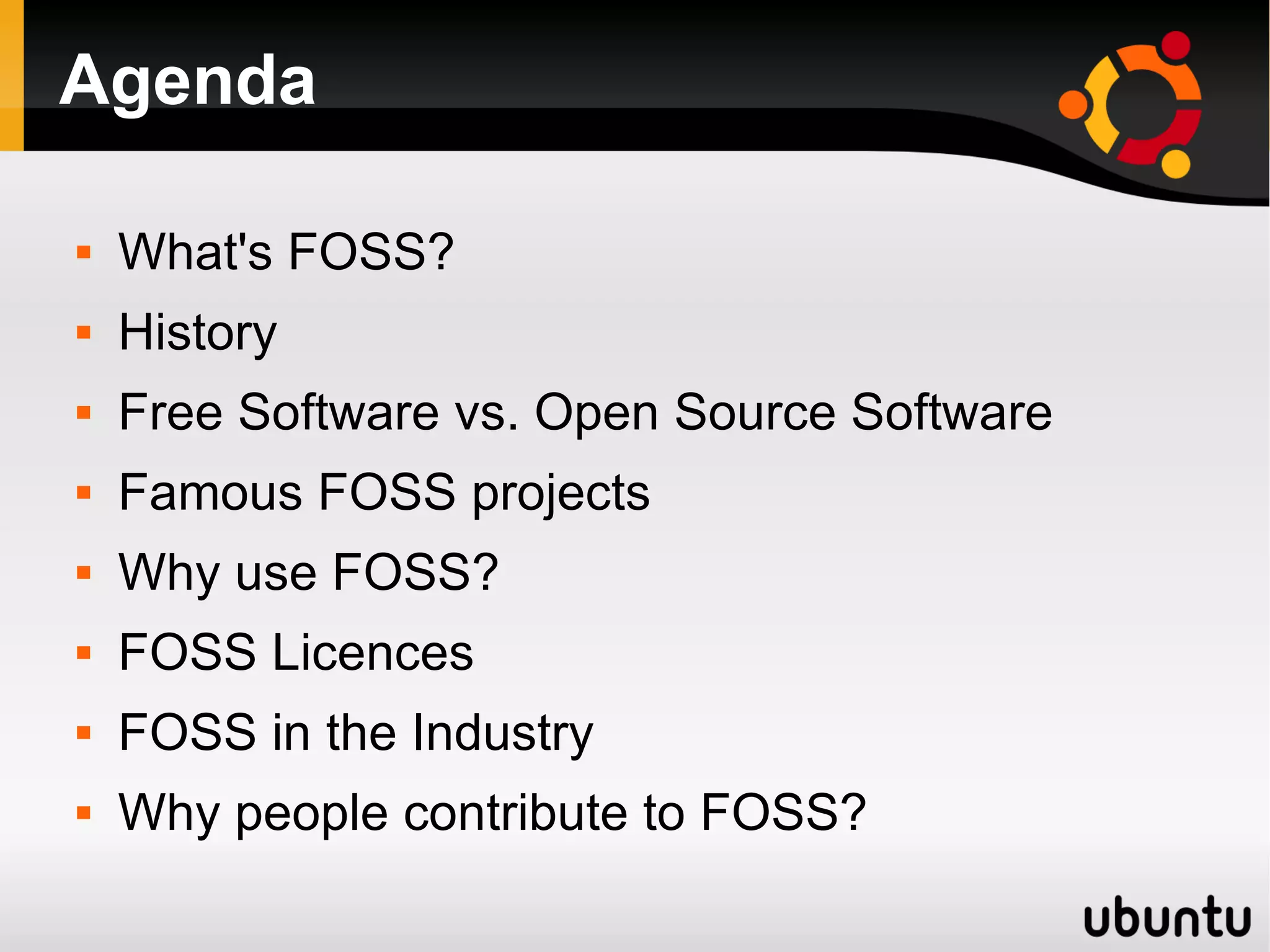 Agenda

- What's FOSS?
- History
- Free Software vs. Open Source Software
- Famous FOSS projects
- Why use FOSS?
- FOSS Licences
- FOSS in the Industry
- Why people contribute to FOSS?

ubuntu